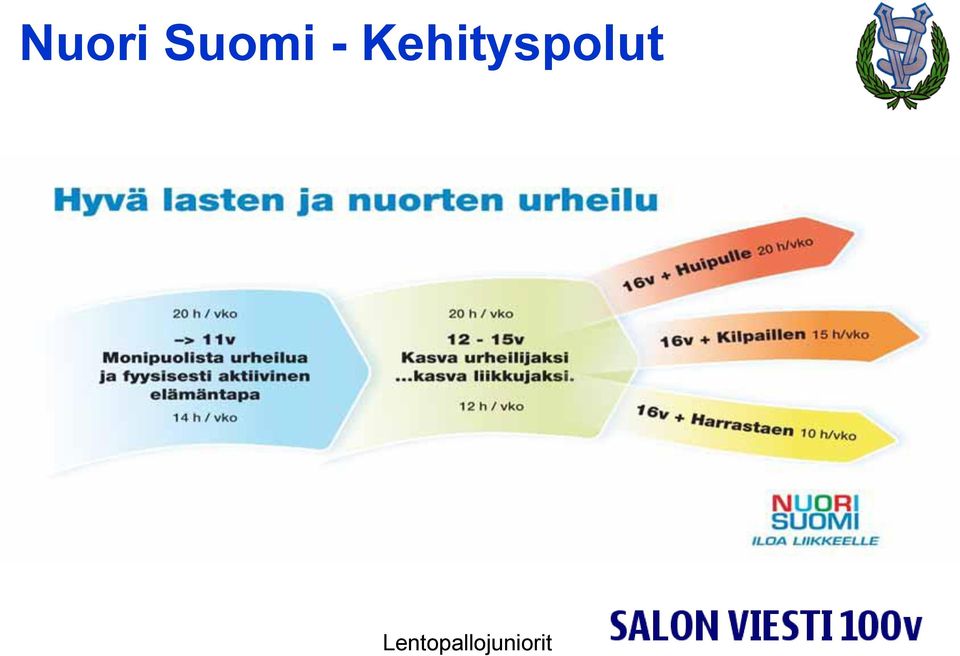 Nuori Suomi - Kehityspolut

Hyvä lasten ja nuorten urheilu

20 h / vko
–> 11v
Monipuolista urheilua ja fyysisesti aktiivinen elämäntapa
14 h / vko

20 h / vko
12 - 15v
Kasva urheilijaksi ...kasva liikkujaksi.
12 h / vko

16v + Huipulle 20 h/vko

16v + Kilpaillen 15 h/vko

16v + Harrastaen 10 h/vko

NUORI SUOMI
ILOA LIIKKEELLE

Lentopallojuniorit

SALON VIESTI 100v